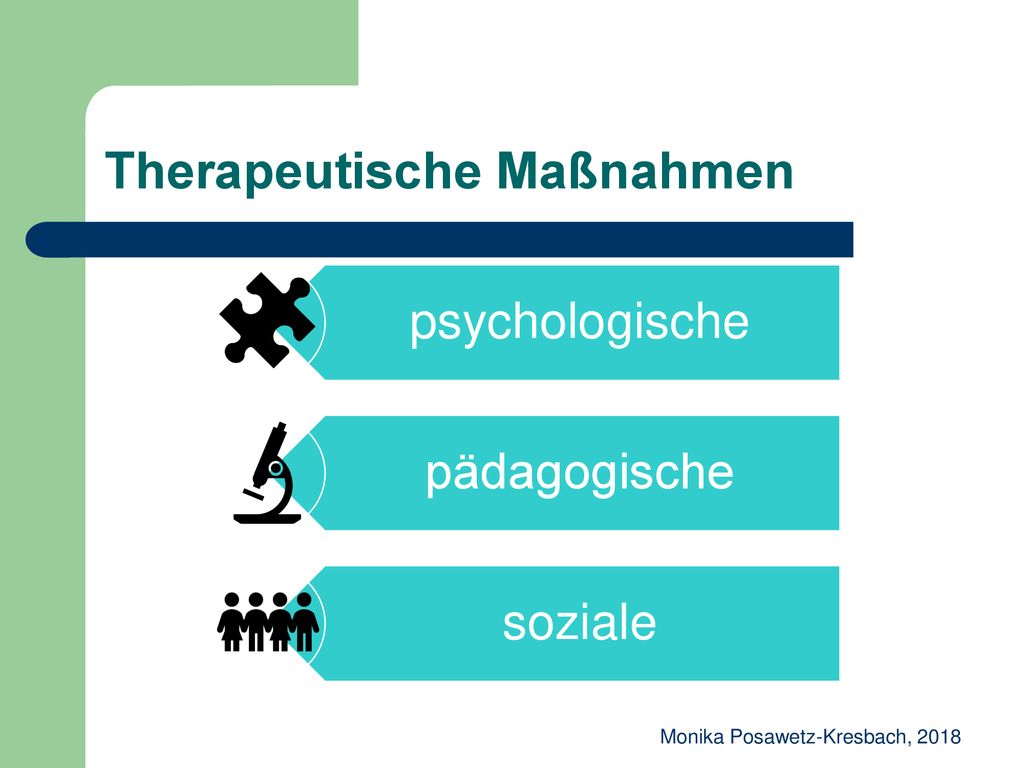 Therapeutische Maßnahmen

psychologische

pädagogische

soziale

Monika Posawetz-Kresbach, 2018